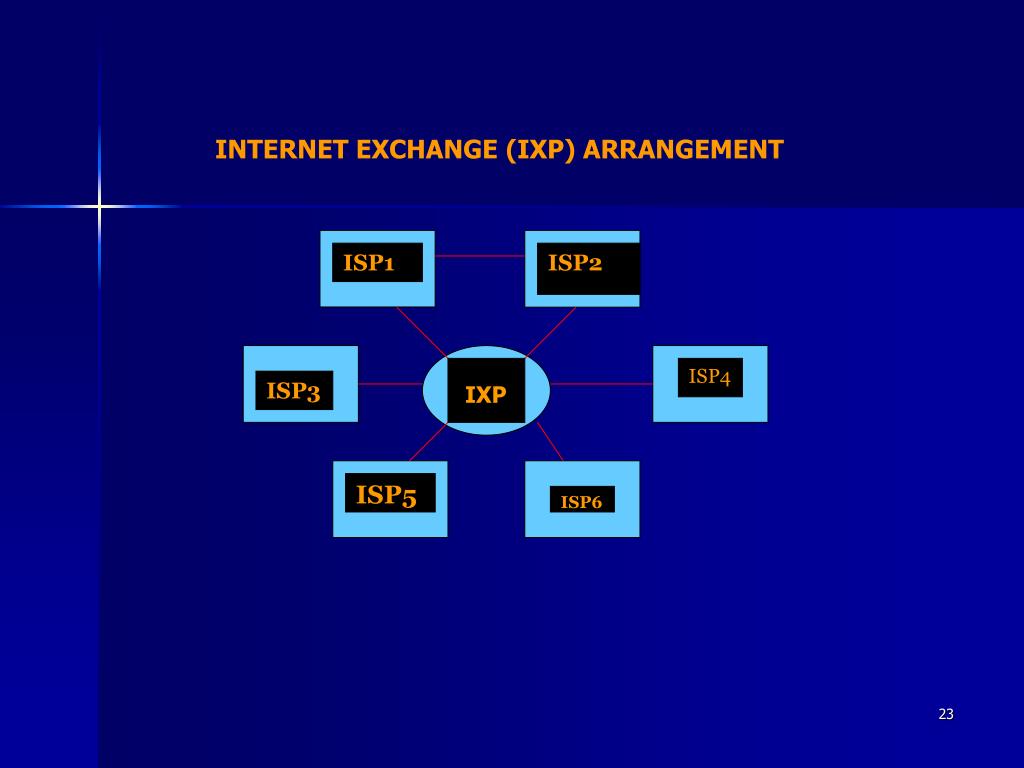 INTERNET EXCHANGE (IXP) ARRANGEMENT

ISP1

ISP2

ISP3

IXP

ISP4

ISP5

ISP6

23